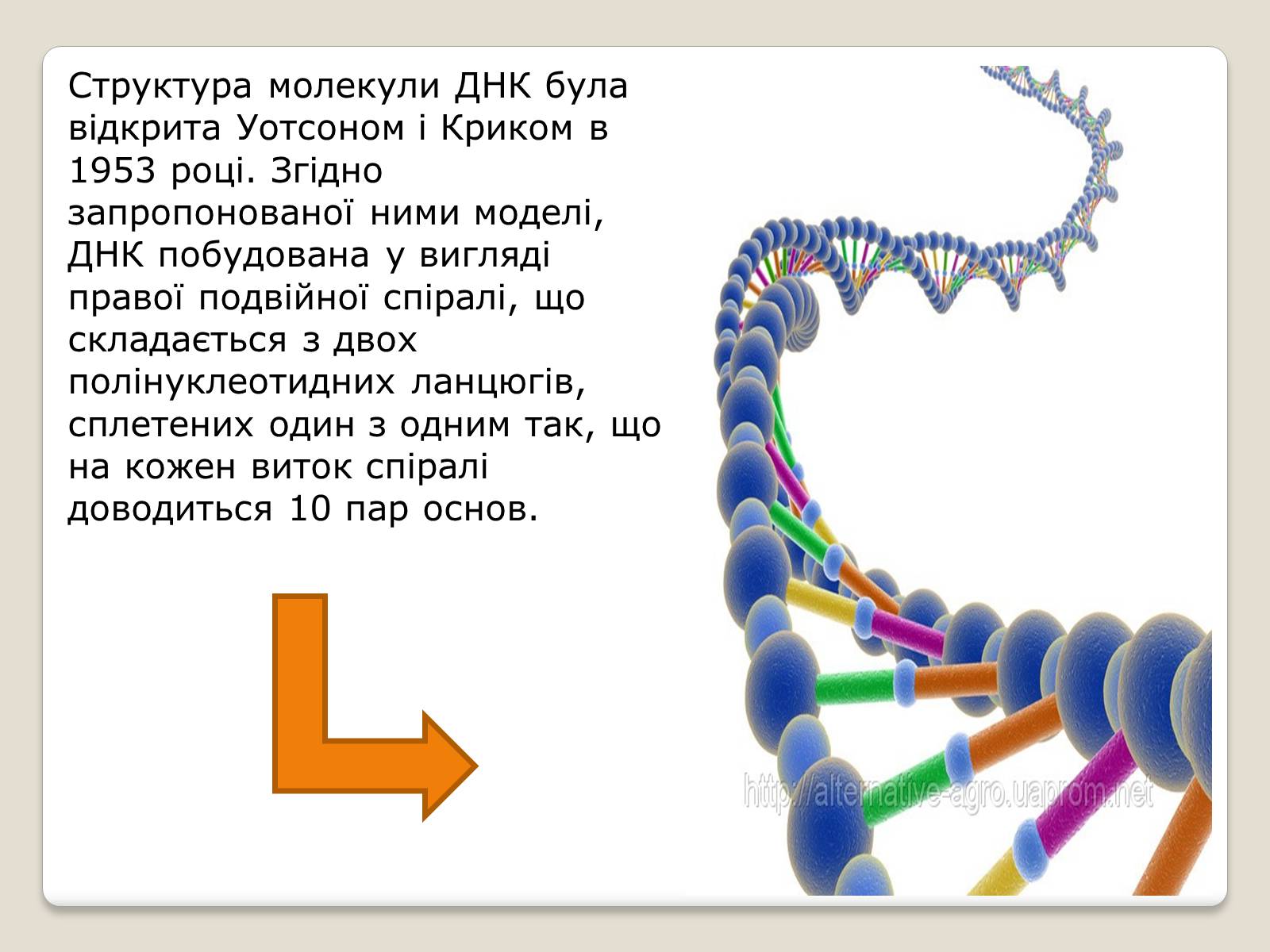 Структура молекули ДНК була відкрита Уотсоном і Криком в 1953 році. Згідно запропонованої ними моделі, ДНК побудована у вигляді правої подвійної спіралі, що складається з двох полінуклеотидних ланцюгів, сплетених один з одним так, що на кожен виток спіралі доводиться 10 пар основ.

http://alternative-agro.uaprom.net